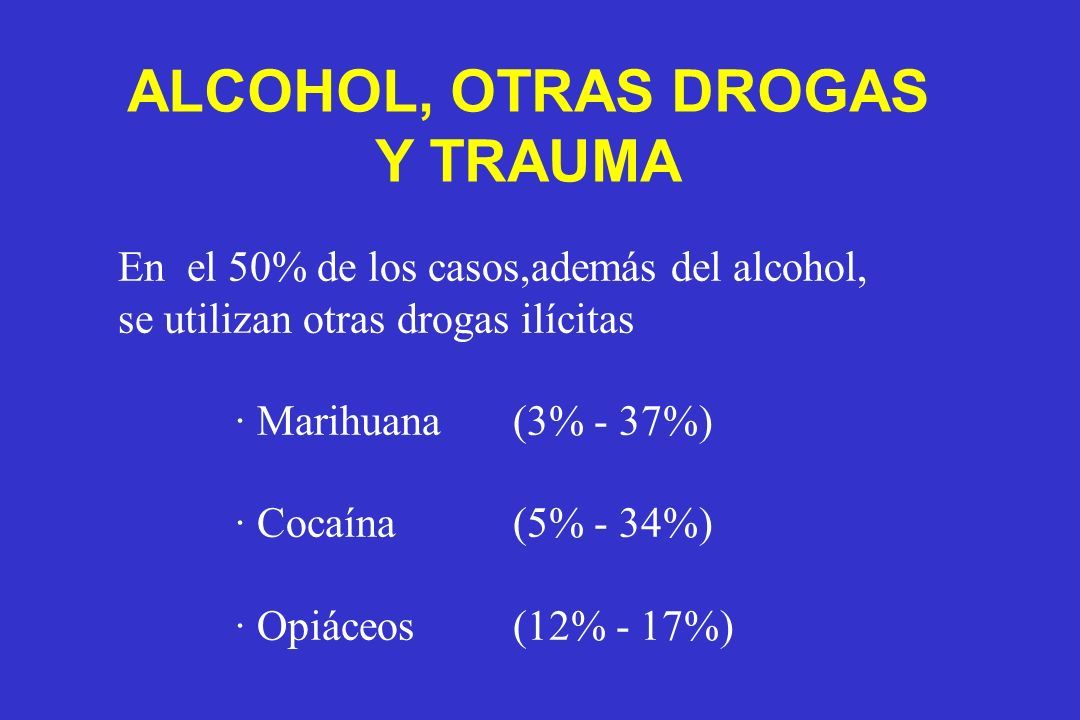 ALCOHOL, OTRAS DROGAS Y TRAUMA

En el 50% de los casos,además del alcohol, se utilizan otras drogas ilícitas

· Marihuana (3% - 37%)

· Cocaína (5% - 34%)

· Opiáceos (12% - 17%)